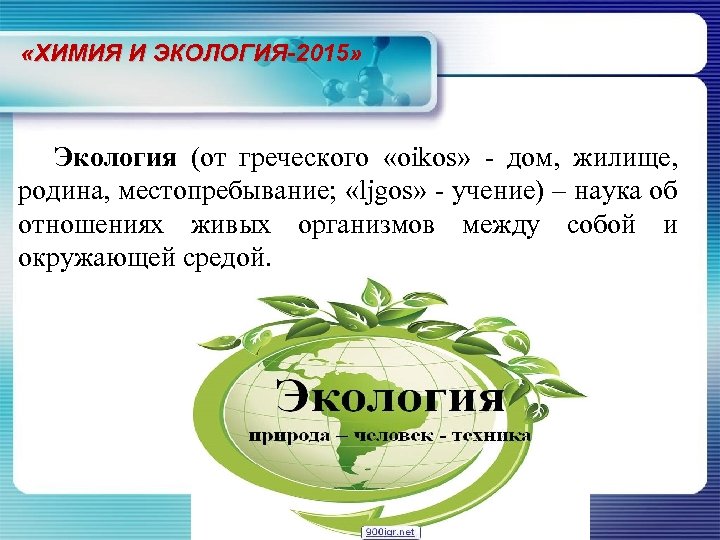 «ХИМИЯ И ЭКОЛОГИЯ-2015»

Экология (от греческого «oikos» - дом, жилище, родина, местопребывание; «ljgos» - учение) – наука об отношениях живых организмов между собой и окружающей средой.

Экология
природа – человек - техника

900igr.net